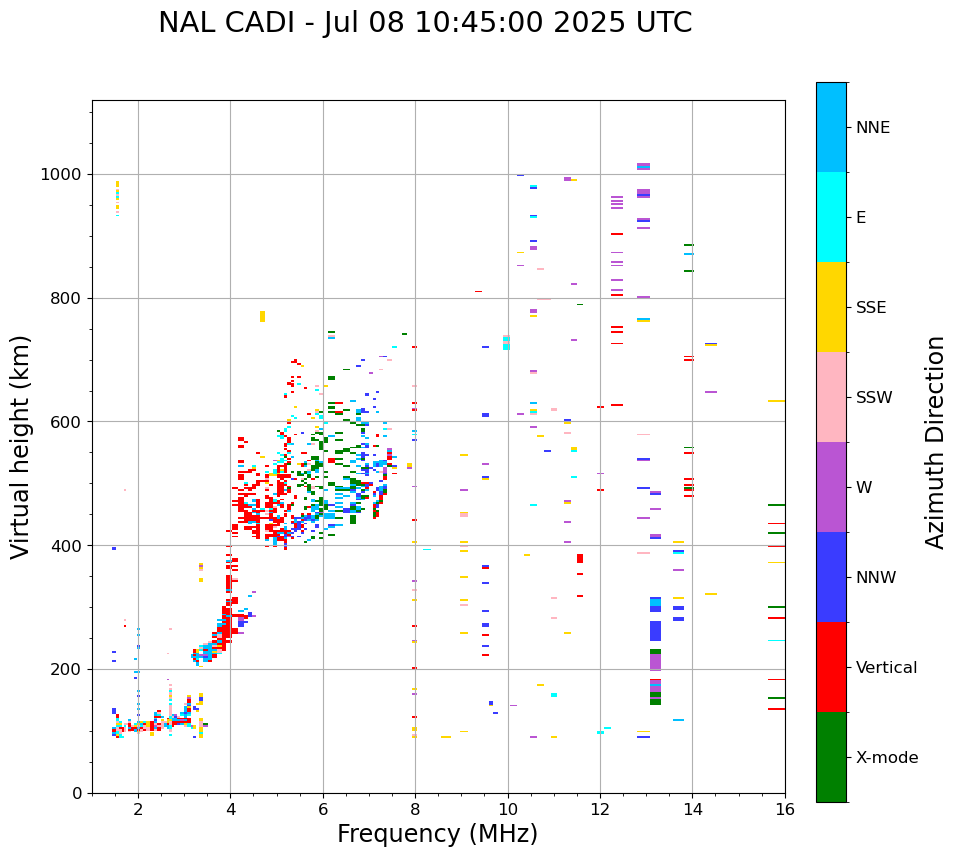 NAL CADI - Jul 08 10:45:00 2025 UTC

Virtual height (km)

1000
800
600
400
200
0

2
4
6
8
10
12
14
16

Frequency (MHz)

NNE
E
SSE
SSW
W
NNW
Vertical
X-mode

Azimuth Direction